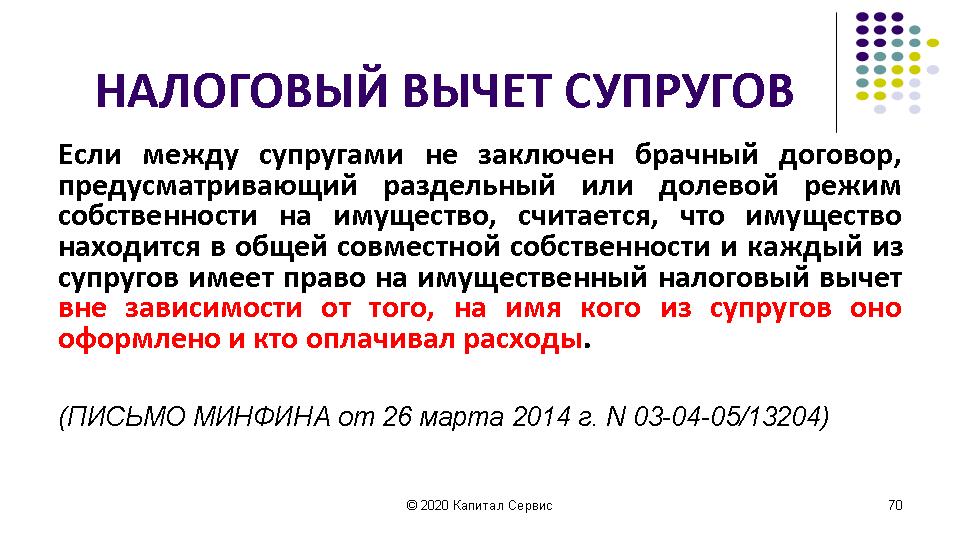 НАЛОГОВЫЙ ВЫЧЕТ СУПРУГОВ

Если между супругами не заключен брачный договор, предусматривающий раздельный или долевой режим собственности на имущество, считается, что имущество находится в общей совместной собственности и каждый из супругов имеет право на имущественный налоговый вычет вне зависимости от того, на имя кого из супругов оно оформлено и кто оплачивал расходы.

(ПИСЬМО МИНФИНА от 26 марта 2014 г. N 03-04-05/13204)

© 2020 Капитал Сервис

70